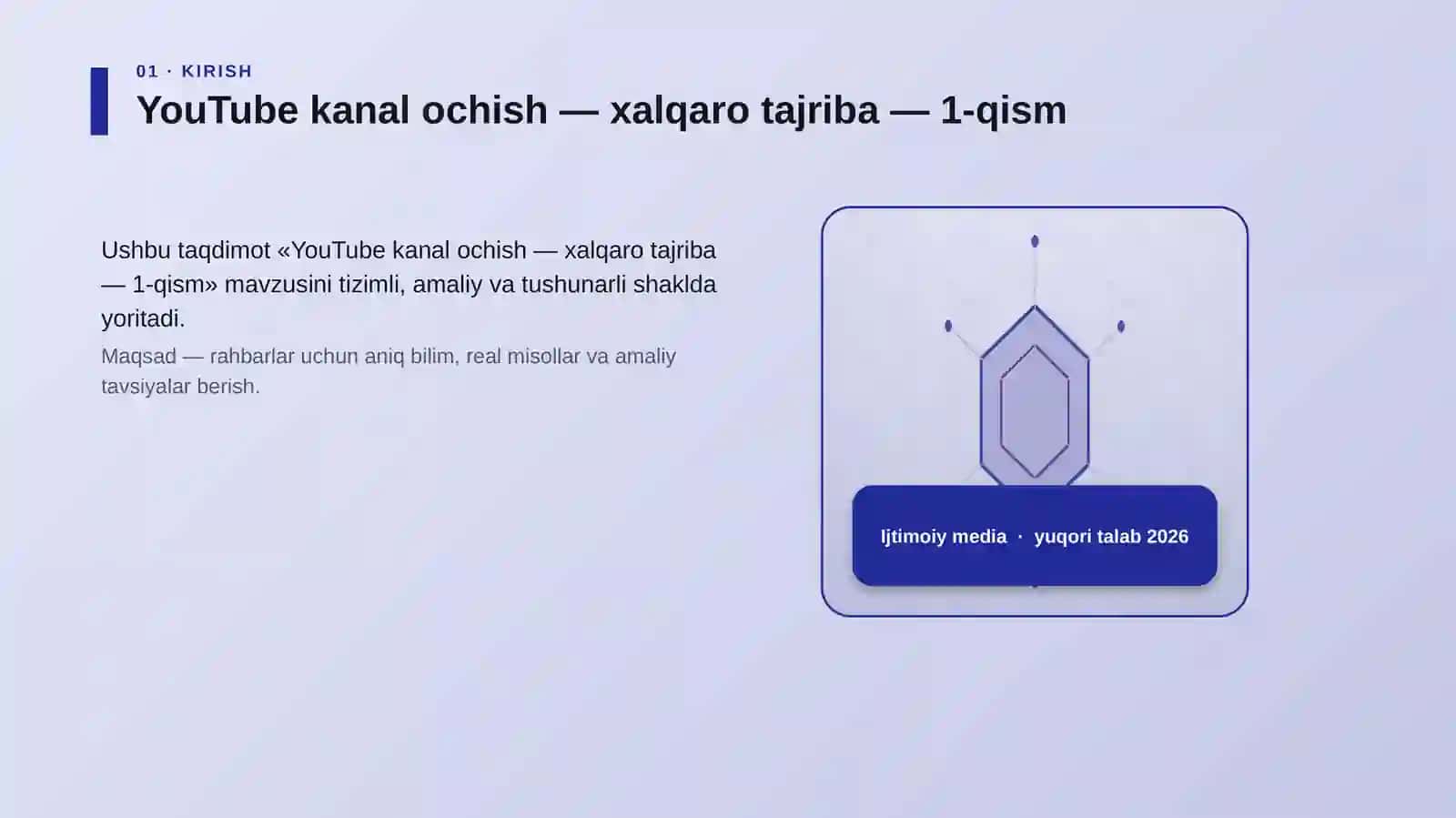 01 · KIRISH

YouTube kanal ochish — xalqaro tajriba — 1-qism

Ushbu taqdimot «YouTube kanal ochish — xalqaro tajriba — 1-qism» mavzusini tizimli, amaliy va tushunarli shaklda yoritadi.

Maqsad — rahbarlar uchun aniq bilim, real misollar va amaliy tavsiyalar berish.

Ijtimoiy media · yuqori talab 2026